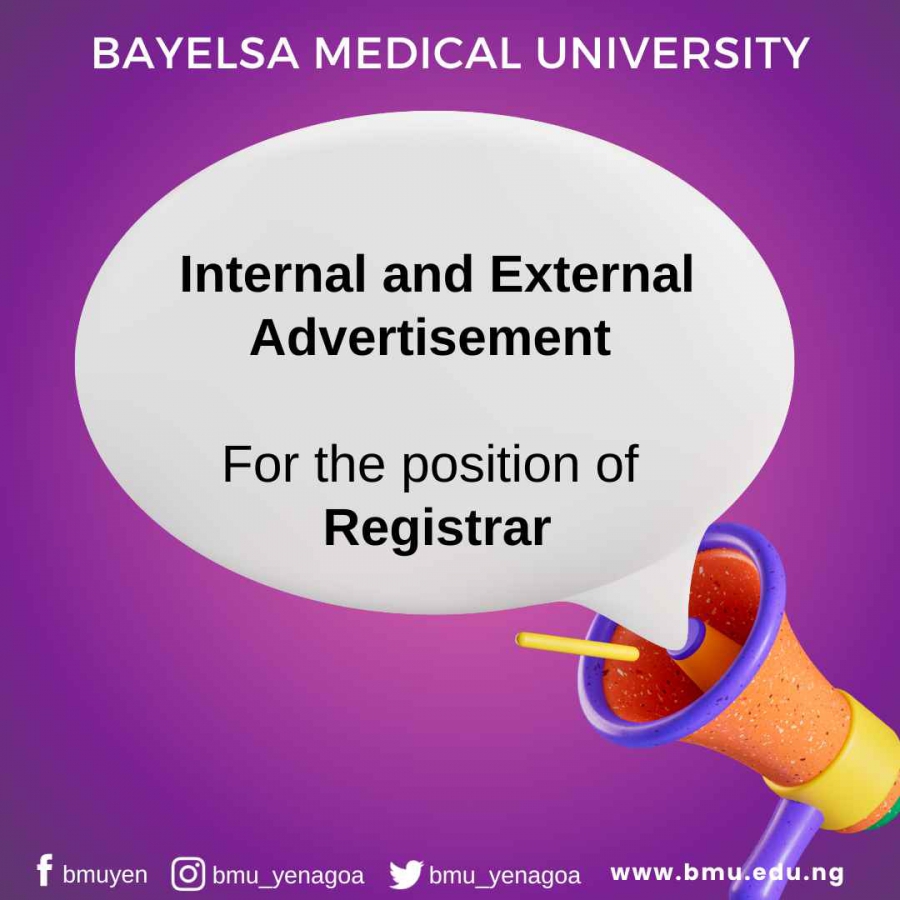 BAYELSA MEDICAL UNIVERSITY

Internal and External Advertisement

For the position of Registrar

bmuyen bmu_yenagoa bmu_yenagoa www.bmu.edu.ng